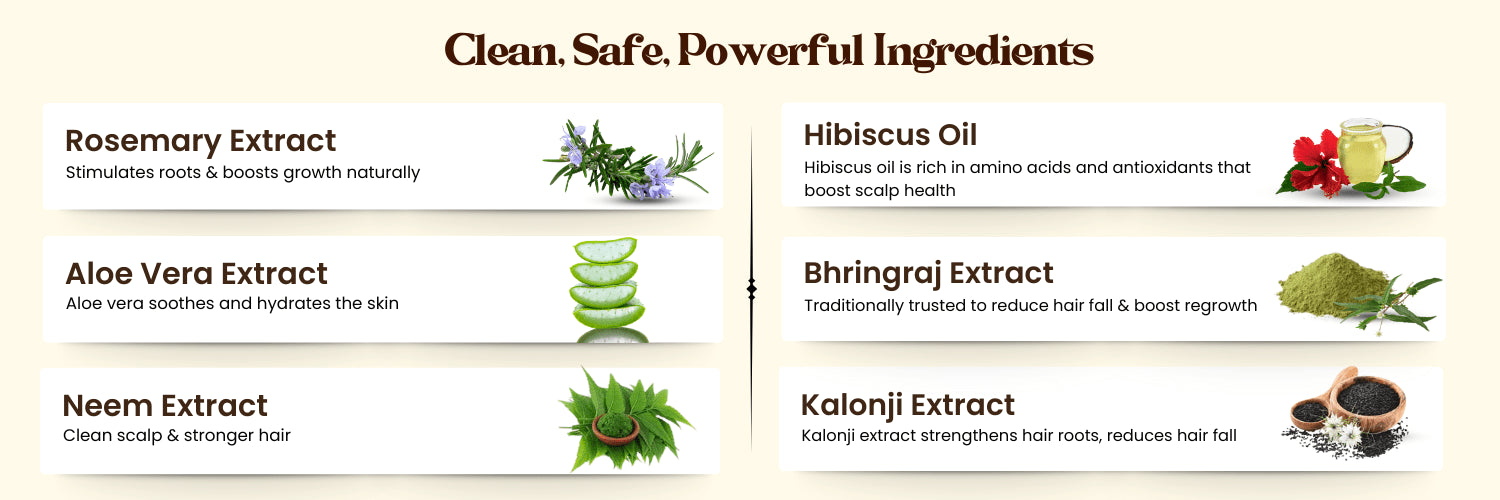 Clean, Safe, Powerful Ingredients

Rosemary Extract
Stimulates roots & boosts growth naturally

Aloe Vera Extract
Aloe vera soothes and hydrates the skin

Neem Extract
Clean scalp & stronger hair

Hibiscus Oil
Hibiscus oil is rich in amino acids and antioxidants that boost scalp health

Bhringraj Extract
Traditionally trusted to reduce hair fall & boost regrowth

Kalonji Extract
Kalonji extract strengthens hair roots, reduces hair fall